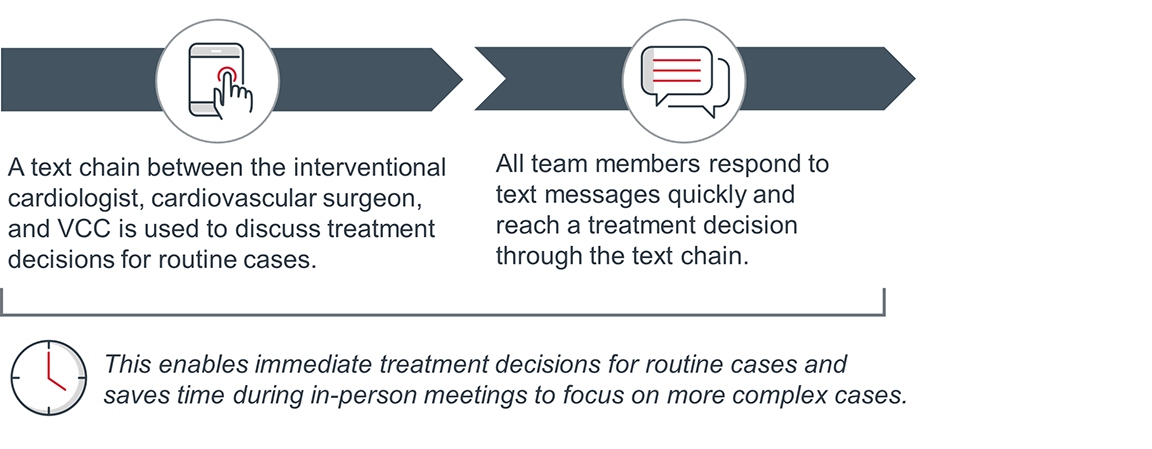 A text chain between the interventional cardiologist, cardiovascular surgeon, and VCC is used to discuss treatment decisions for routine cases.

All team members respond to text messages quickly and reach a treatment decision through the text chain.

This enables immediate treatment decisions for routine cases and saves time during in-person meetings to focus on more complex cases.